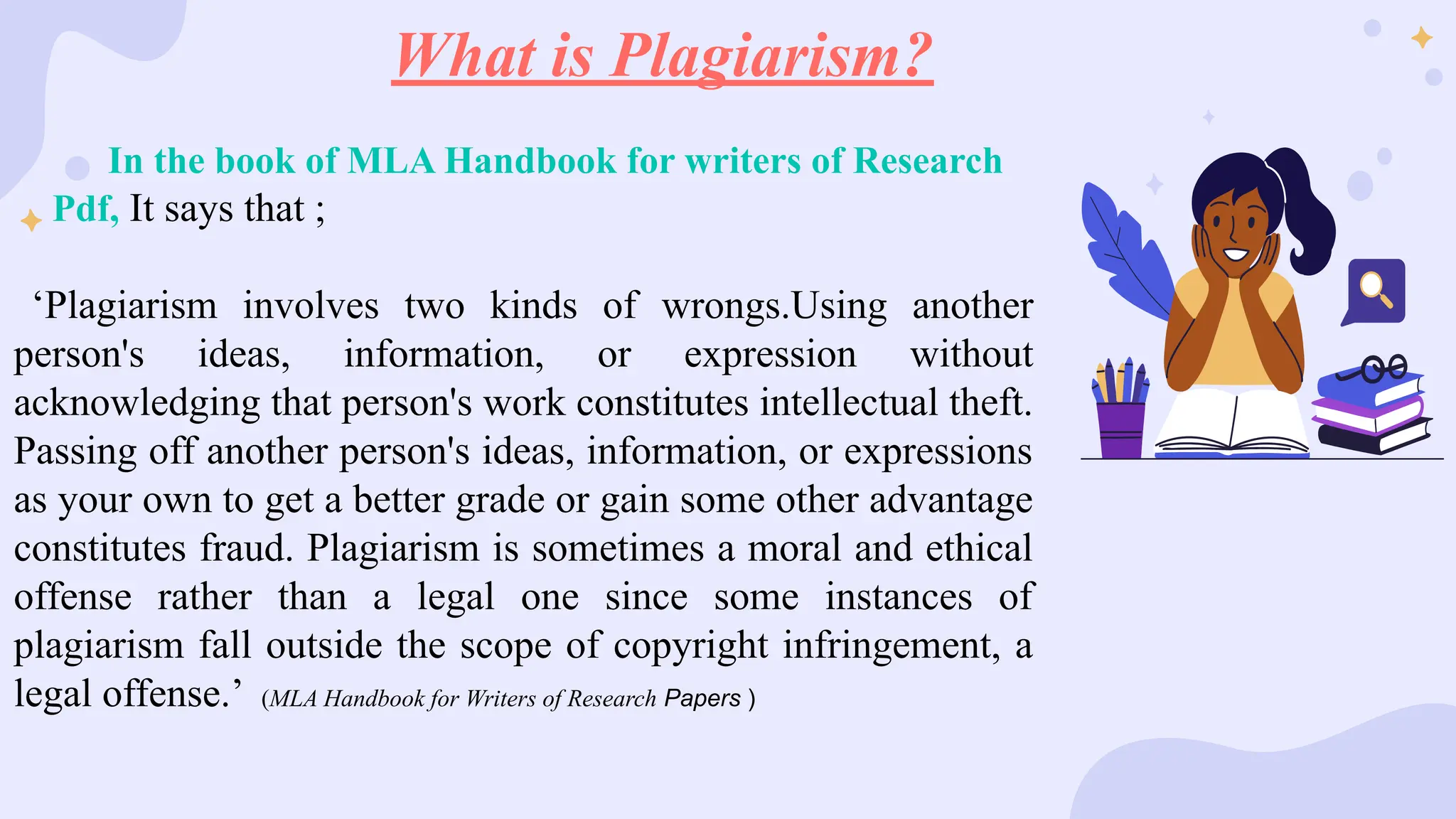 What is Plagiarism?

In the book of MLA Handbook for writers of Research Pdf, It says that ;

‘Plagiarism involves two kinds of wrongs.Using another person's ideas, information, or expression without acknowledging that person's work constitutes intellectual theft. Passing off another person's ideas, information, or expressions as your own to get a better grade or gain some other advantage constitutes fraud. Plagiarism is sometimes a moral and ethical offense rather than a legal one since some instances of plagiarism fall outside the scope of copyright infringement, a legal offense.’ (MLA Handbook for Writers of Research Papers )